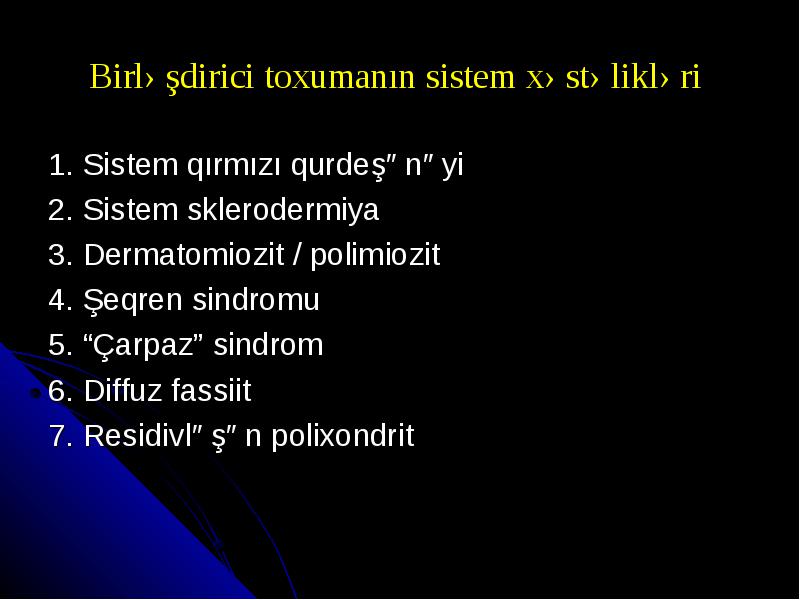 Birl› şdirici toxumanın sistem x› st› likl› ri

1. Sistem qırmızı qurdeş″ n″ yi
2. Sistem sklerodermiya
3. Dermatomiozit / polimiozit
4. Şeqren sindromu
5. “Çarpaz” sindrom
6. Diffuz fassiit
7. Residivl″ ş″ n polixondrit